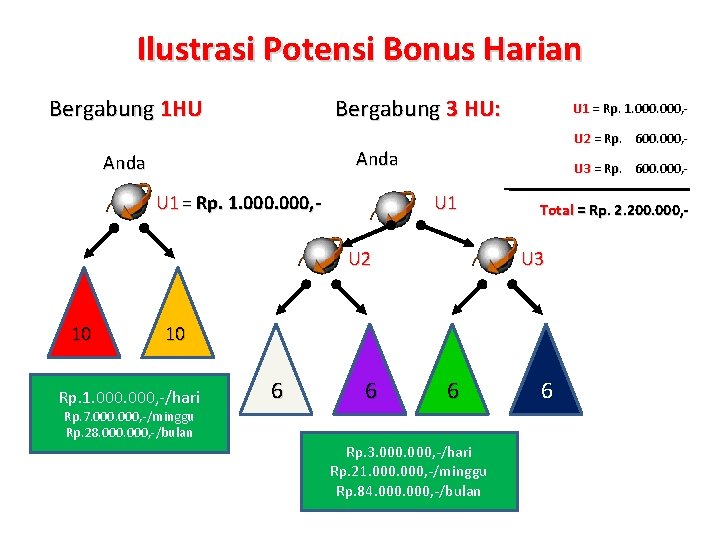 Ilustrasi Potensi Bonus Harian

Bergabung 1HU

Anda

U1 = Rp. 1.000.000,-

10

10

Rp.1.000.000,-/hari
Rp.7.000.000,-/minggu
Rp.28.000.000,-/bulan

Bergabung 3 HU:

Anda

U1

U2

U3

6

6

6

6

Rp.3.000.000,-/hari
Rp.21.000.000,-/minggu
Rp.84.000.000,-/bulan

U1 = Rp. 1.000.000,-

U2 = Rp. 600.000,-

U3 = Rp. 600.000,-

Total = Rp. 2.200.000,-